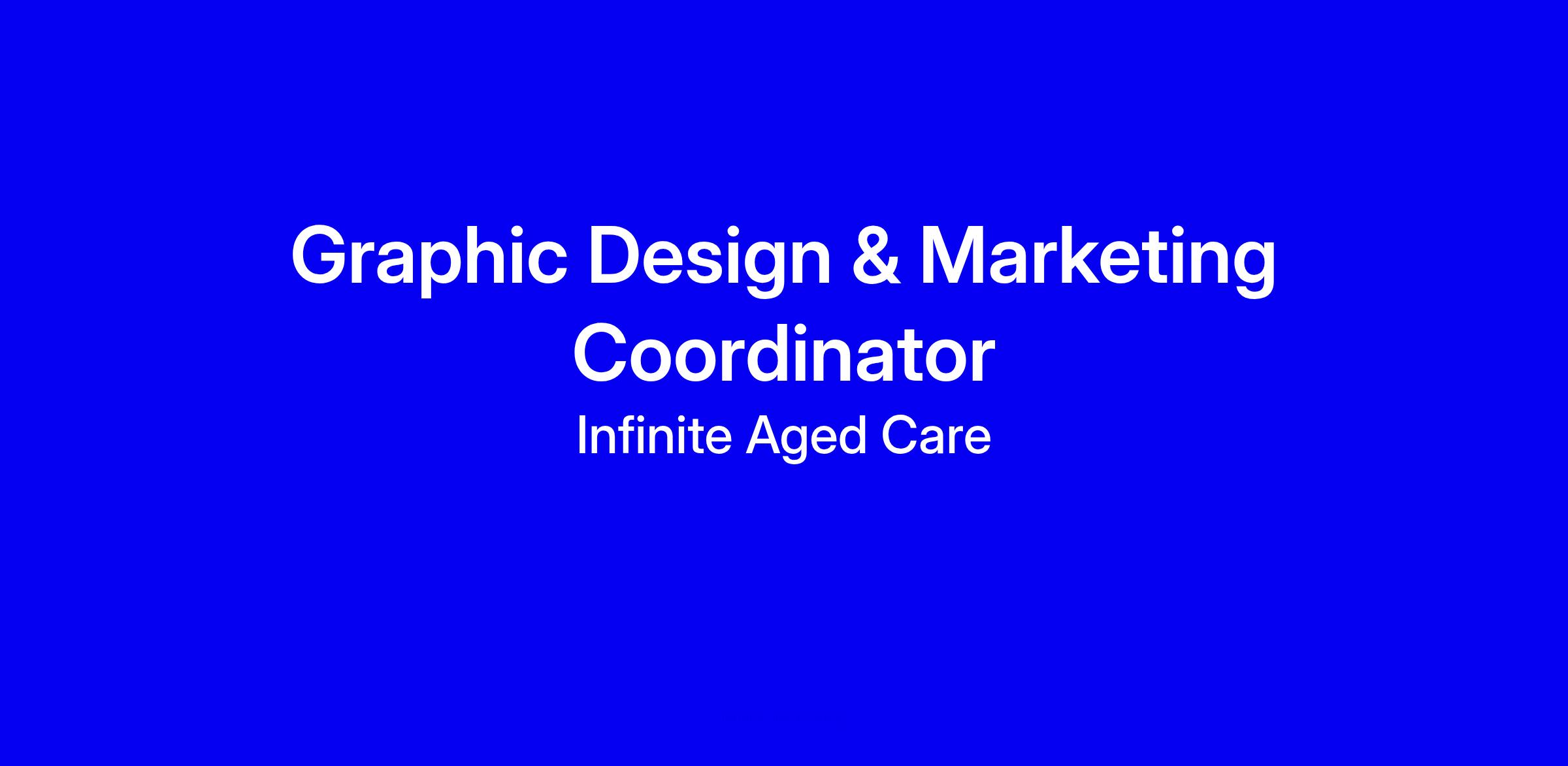 Graphic Design & Marketing Coordinator

Infinite Aged Care